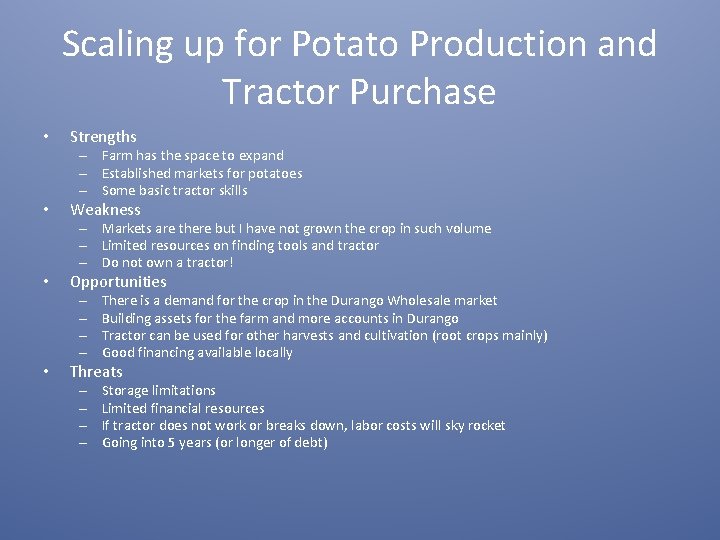 Scaling up for Potato Production and Tractor Purchase

• Strengths
– Farm has the space to expand
– Established markets for potatoes
– Some basic tractor skills
• Weakness
– Markets are there but I have not grown the crop in such volume
– Limited resources on finding tools and tractor
– Do not own a tractor!
• Opportunities
– There is a demand for the crop in the Durango Wholesale market
– Building assets for the farm and more accounts in Durango
– Tractor can be used for other harvests and cultivation (root crops mainly)
– Good financing available locally
• Threats
– Storage limitations
– Limited financial resources
– If tractor does not work or breaks down, labor costs will sky rocket
– Going into 5 years (or longer of debt)